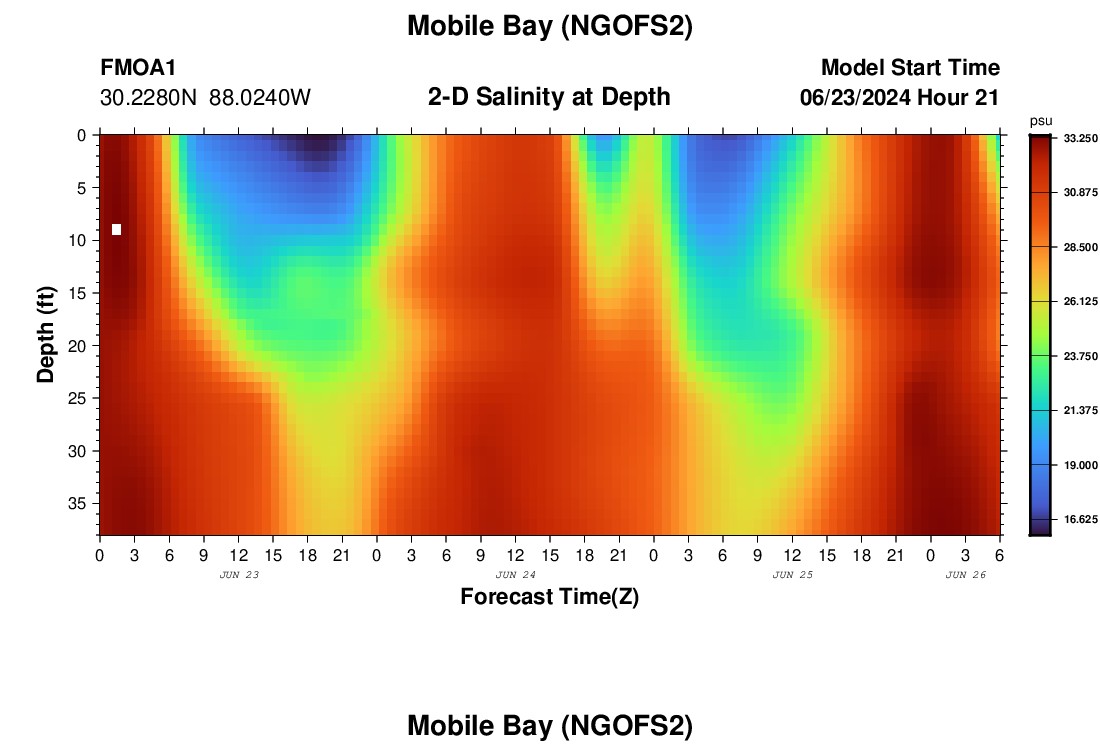 Mobile Bay (NGOFS2)

FMOA1
30.2280N 88.0240W

2-D Salinity at Depth

Model Start Time
06/23/2024 Hour 21

psu
33.250
30.875
28.500
26.125
23.750
21.375
19.000
16.625

Depth (ft)
0
5
10
15
20
25
30
35

0 3 6 9 12 15 18 21 0 3 6 9 12 15 18 21 0 3 6 9 12 15 18 21 0 3 6
JUN 23
JUN 24
JUN 25
JUN 26

Forecast Time(Z)

Mobile Bay (NGOFS2)